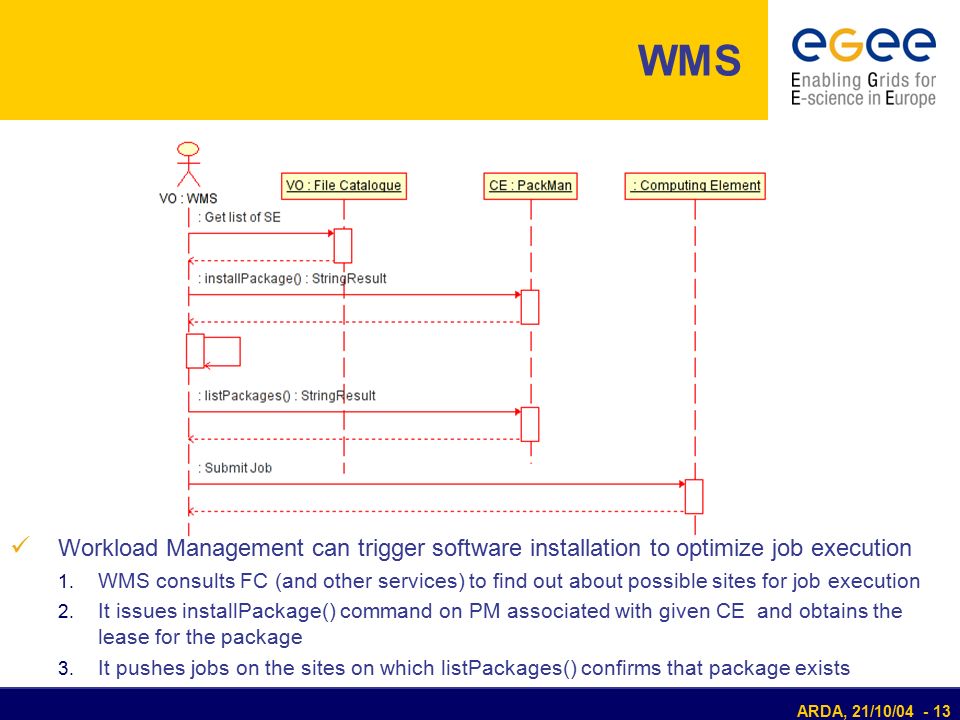 WMS

eGee
Enabling Grids for E-science in Europe

VO : WMS

VO : File Catalogue

CE : PackMan

: Computing Element

: Get list of SE

: installPackage() : StringResult

: listPackages() : StringResult

: Submit Job

✓ Workload Management can trigger software installation to optimize job execution

1. WMS consults FC (and other services) to find out about possible sites for job execution
2. It issues installPackage() command on PM associated with given CE and obtains the lease for the package
3. It pushes jobs on the sites on which listPackages() confirms that package exists

ARDA, 21/10/04 - 13